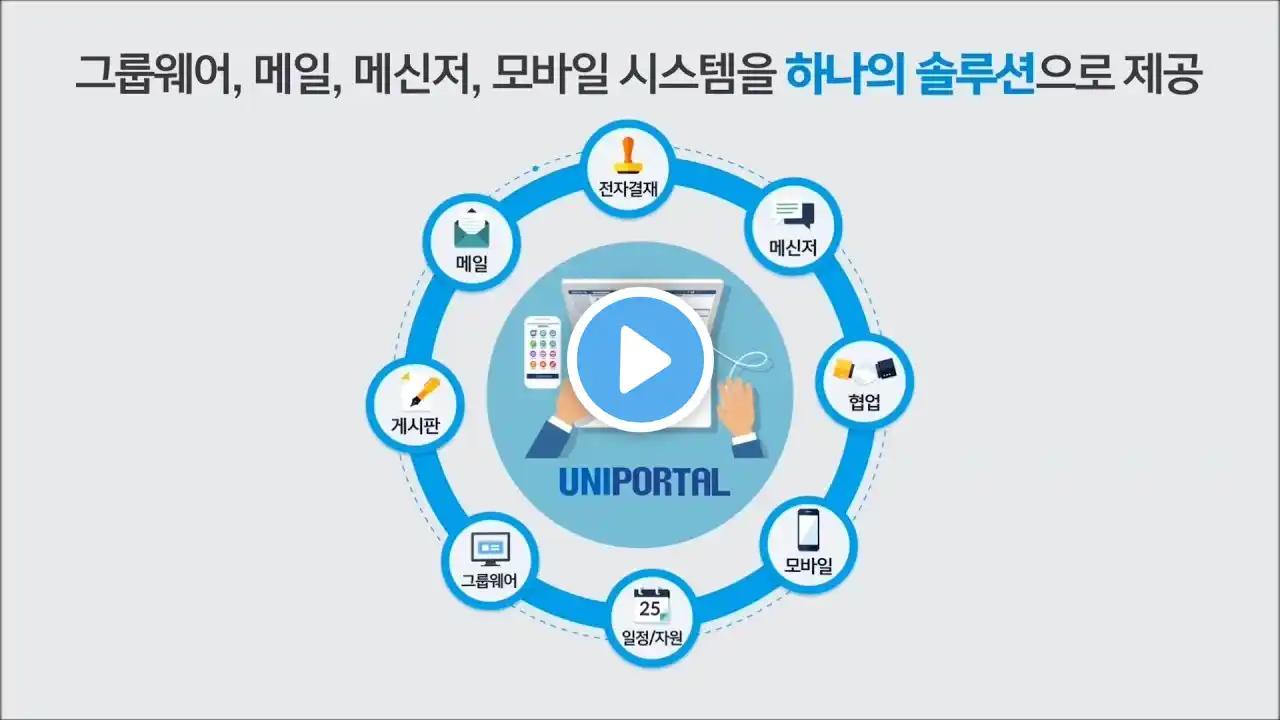 그룹웨어, 메일, 메신저, 모바일 시스템을 하나의 솔루션으로 제공

전자결재

메신저

협업

모바일

25
일정/자원

그룹웨어

게시판

메일

UNIPORTAL